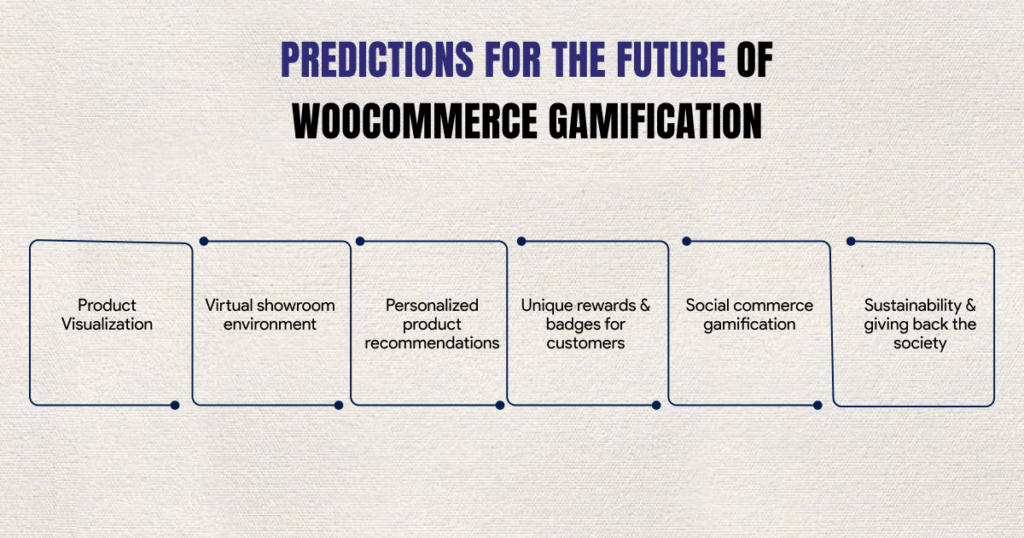 PREDICTIONS FOR THE FUTURE OF WOOCOMMERCE GAMIFICATION

Product Visualization

Virtual showroom environment

Personalized product recommendations

Unique rewards & badges for customers

Social commerce gamification

Sustainability & giving back the society